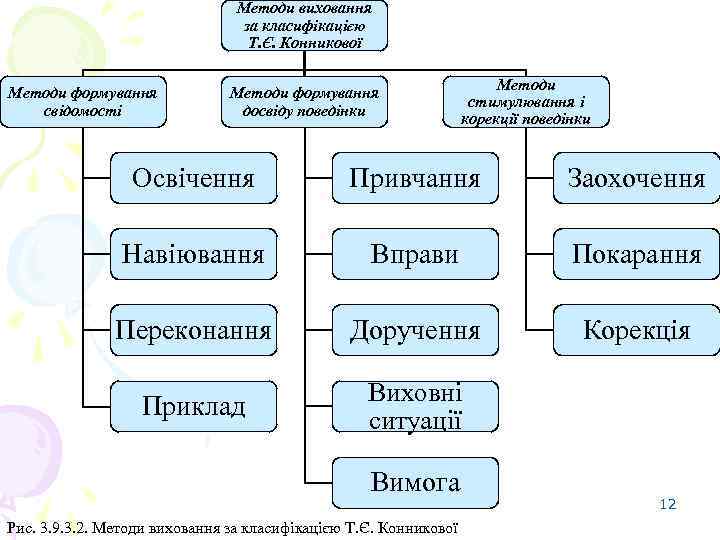 Методи виховання за класифікацією Т.Є. Конникової

Методи формування свідомості

Освічення

Навіювання

Переконання

Приклад

Методи формування досвіду поведінки

Привчання

Вправи

Доручення

Виховні ситуації

Вимога

Методи стимулювання і корекції поведінки

Заохочення

Покарання

Корекція

12

Рис. 3.9.3.2. Методи виховання за класифікацією Т.Є. Конникової